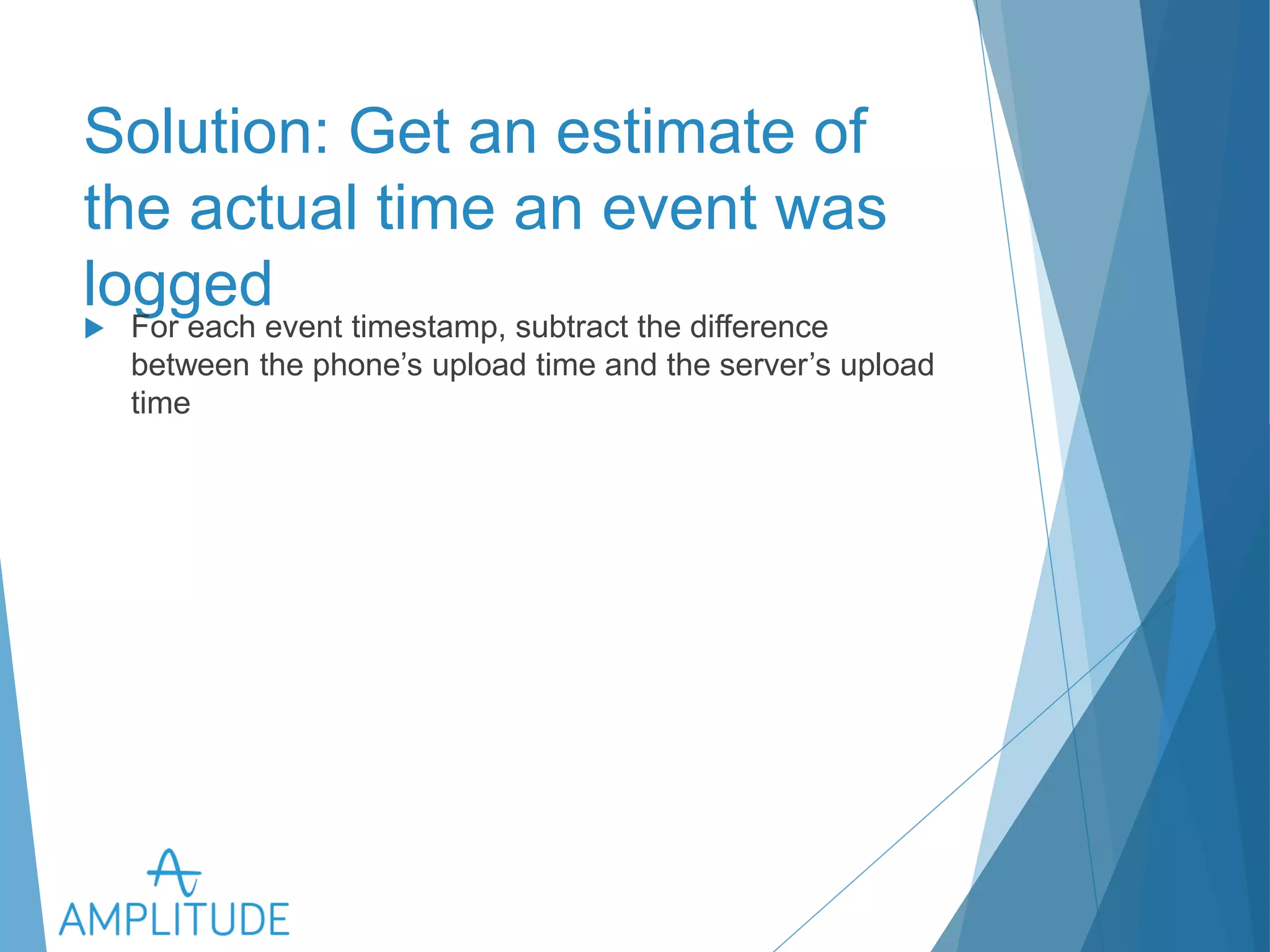 Solution: Get an estimate of the actual time an event was logged

For each event timestamp, subtract the difference between the phone’s upload time and the server’s upload time

AMPLITUDE